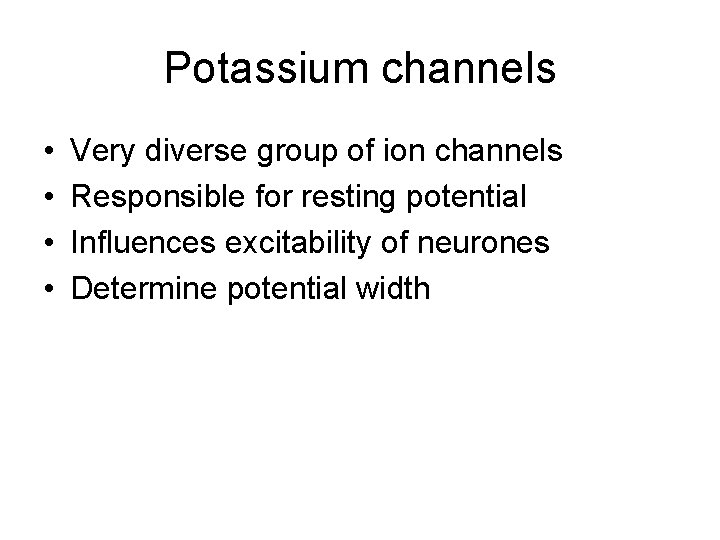 Potassium channels

• Very diverse group of ion channels
• Responsible for resting potential
• Influences excitability of neurones
• Determine potential width